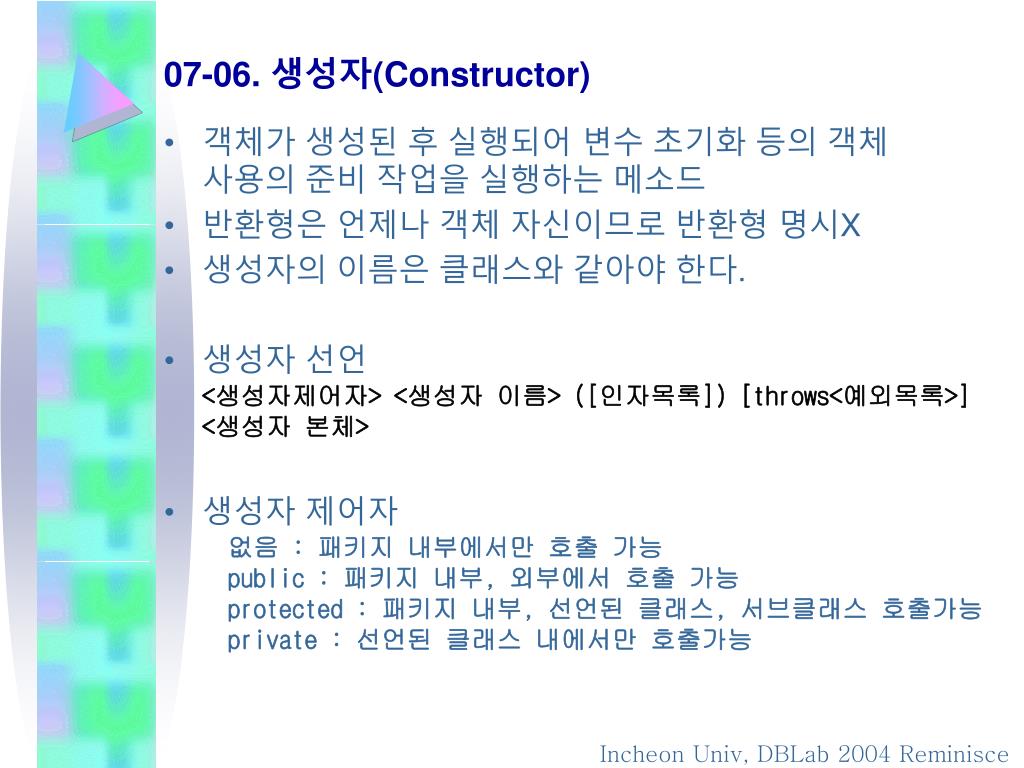 07-06. 생성자(Constructor)

• 객체가 생성된 후 실행되어 변수 초기화 등의 객체 사용의 준비 작업을 실행하는 메소드
• 반환형은 언제나 객체 자신이므로 반환형 명시X
• 생성자의 이름은 클래스와 같아야 한다.

• 생성자 선언
<생성자제어자> <생성자 이름> ([인자목록]) [throws<예외목록>]
<생성자 본체>

• 생성자 제어자
없음 : 패키지 내부에서만 호출 가능
public : 패키지 내부, 외부에서 호출 가능
protected : 패키지 내부, 선언된 클래스, 서브클래스 호출가능
private : 선언된 클래스 내에서만 호출가능

Incheon Univ, DBLab 2004 Reminisce